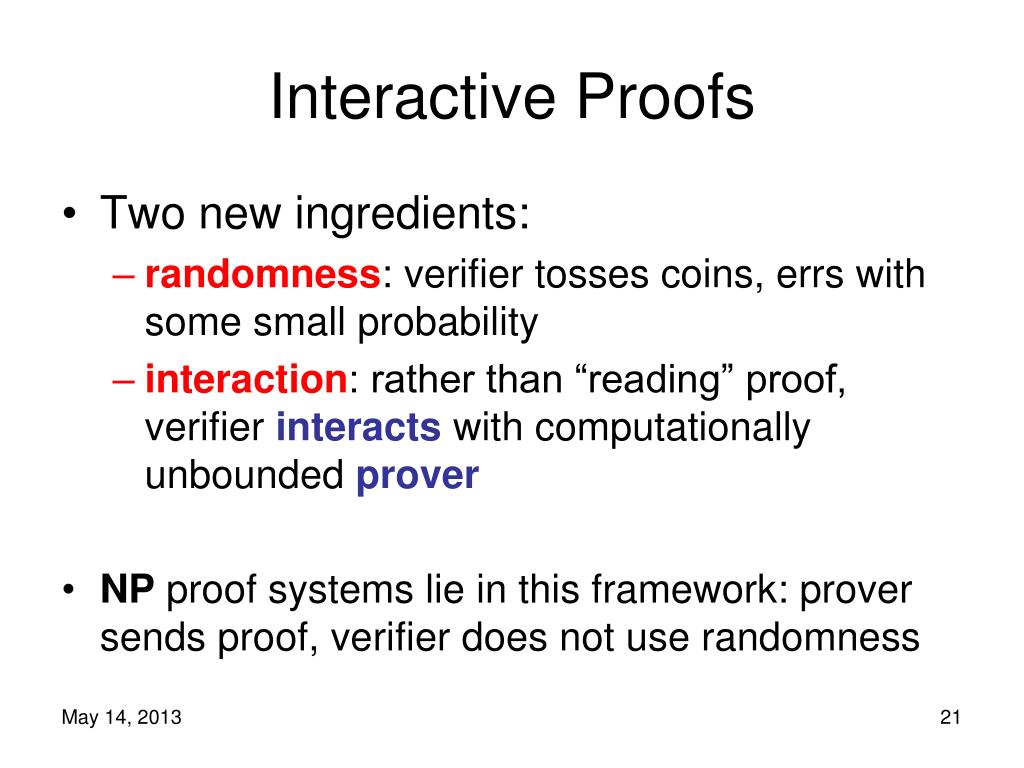 Interactive Proofs

• Two new ingredients:
– randomness: verifier tosses coins, errs with some small probability
– interaction: rather than “reading” proof, verifier interacts with computationally unbounded prover

• NP proof systems lie in this framework: prover sends proof, verifier does not use randomness

May 14, 2013

21